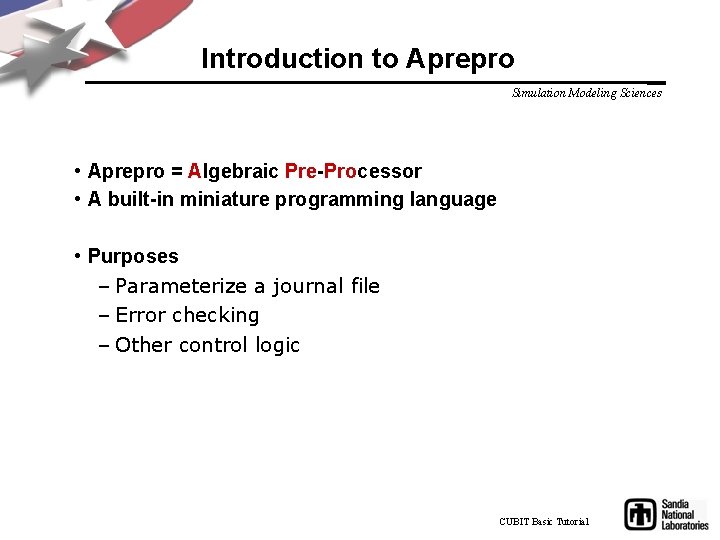 Introduction to Aprepro

Simulation Modeling Sciences

• Aprepro = Algebraic Pre-Processor
• A built-in miniature programming language

• Purposes
– Parameterize a journal file
– Error checking
– Other control logic

CUBIT Basic Tutorial

Sandia National Laboratories